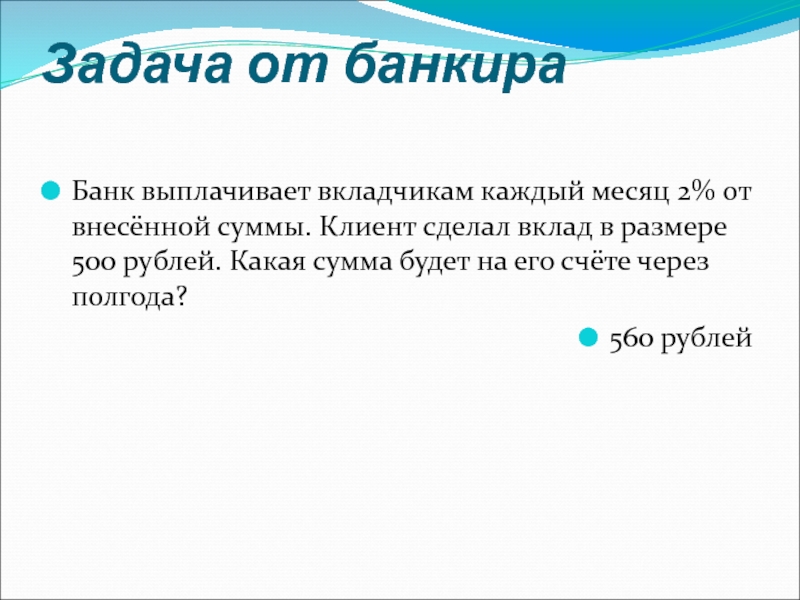 Задача от банкира

Банк выплачивает вкладчикам каждый месяц 2% от внесённой суммы. Клиент сделал вклад в размере 500 рублей. Какая сумма будет на его счёте через полгода?

560 рублей